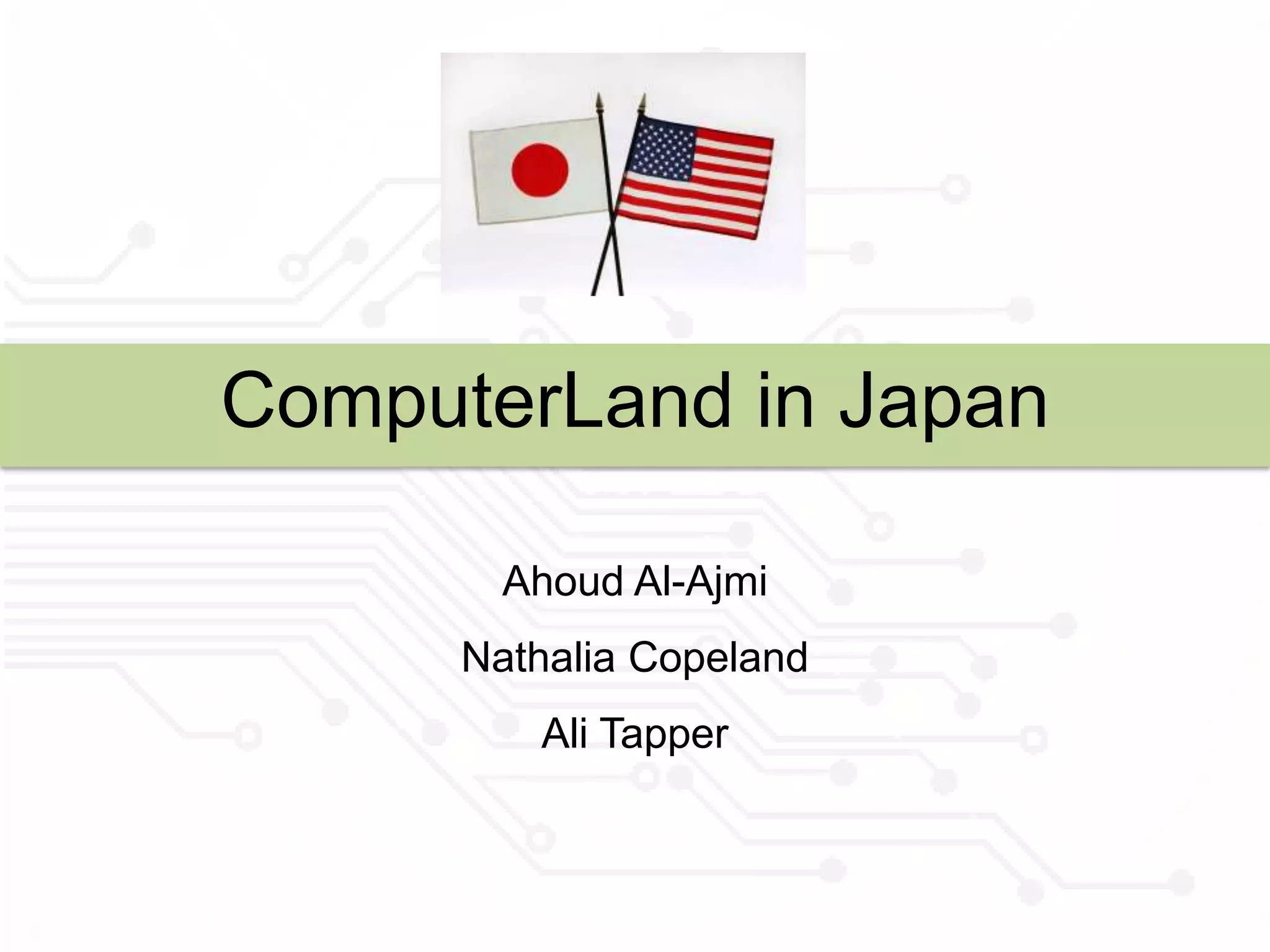 ComputerLand in Japan

Ahoud Al-Ajmi

Nathalia Copeland

Ali Tapper